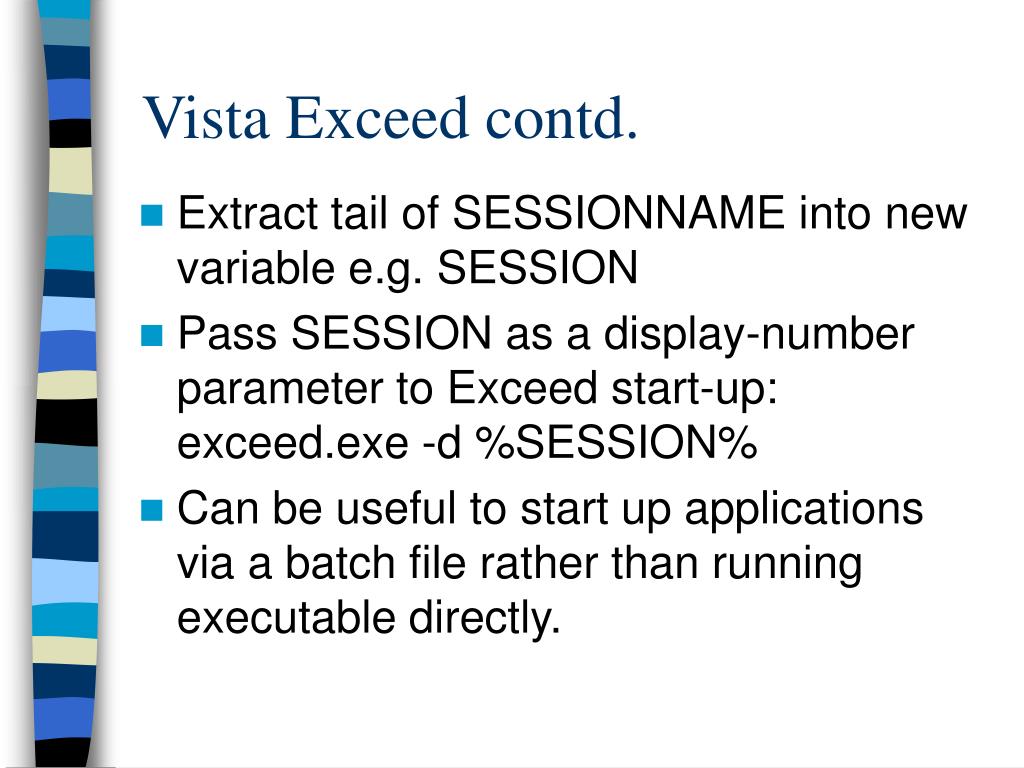 Vista Exceed contd.

- Extract tail of SESSIONNAME into new variable e.g. SESSION
- Pass SESSION as a display-number parameter to Exceed start-up: exceed.exe -d %SESSION%
- Can be useful to start up applications via a batch file rather than running executable directly.